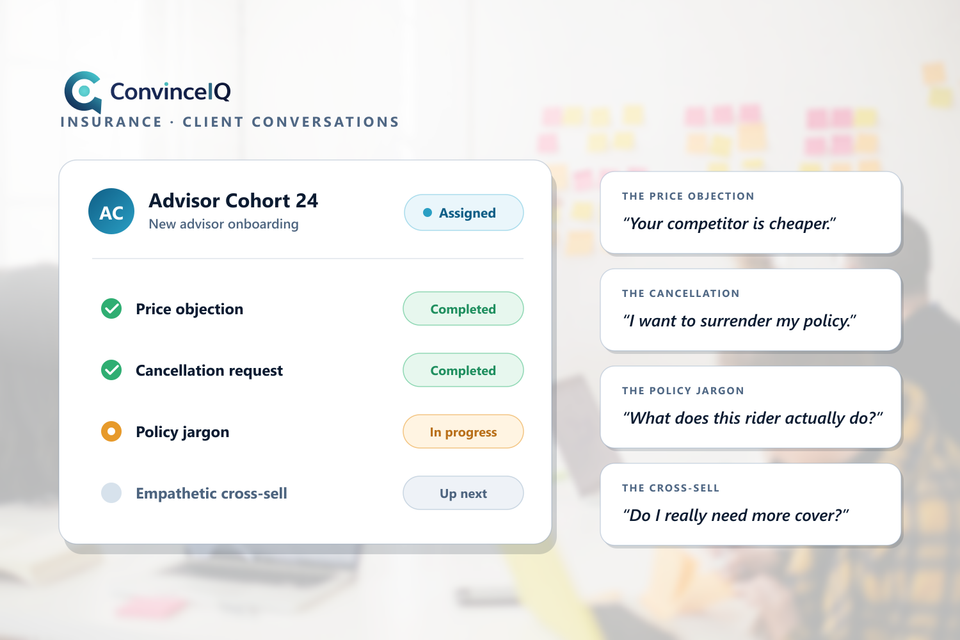 ConvinceIQ
INSURANCE · CLIENT CONVERSATIONS

AC
Advisor Cohort 24
New advisor onboarding
Assigned

Price objection
Completed

Cancellation request
Completed

Policy jargon
In progress

Empathetic cross-sell
Up next

THE PRICE OBJECTION
"Your competitor is cheaper."

THE CANCELLATION
"I want to surrender my policy."

THE POLICY JARGON
"What does this rider actually do?"

THE CROSS-SELL
"Do I really need more cover?"